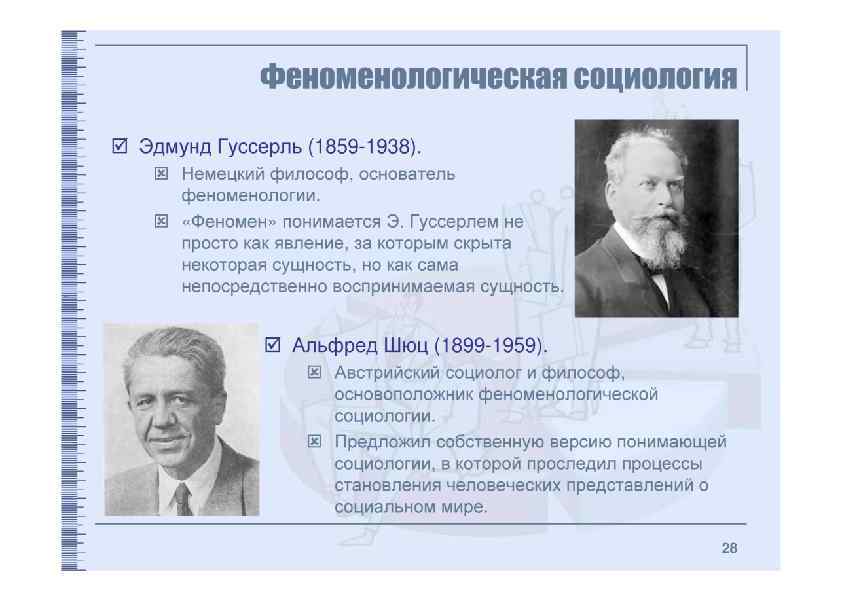 Феноменологическая социология

☑ Эдмунд Гуссерль (1859-1938).

☒ Немецкий философ, основатель феноменологии.

☒ «Феномен» понимается Э. Гуссерлем не просто как явление, за которым скрыта некоторая сущность, но как сама непосредственно воспринимаемая сущность.

☑ Альфред Шюц (1899-1959).

☒ Австрийский социолог и философ, основоположник феноменологической социологии.

☒ Предложил собственную версию понимающей социологии, в которой проследил процессы становления человеческих представлений о социальном мире.

28